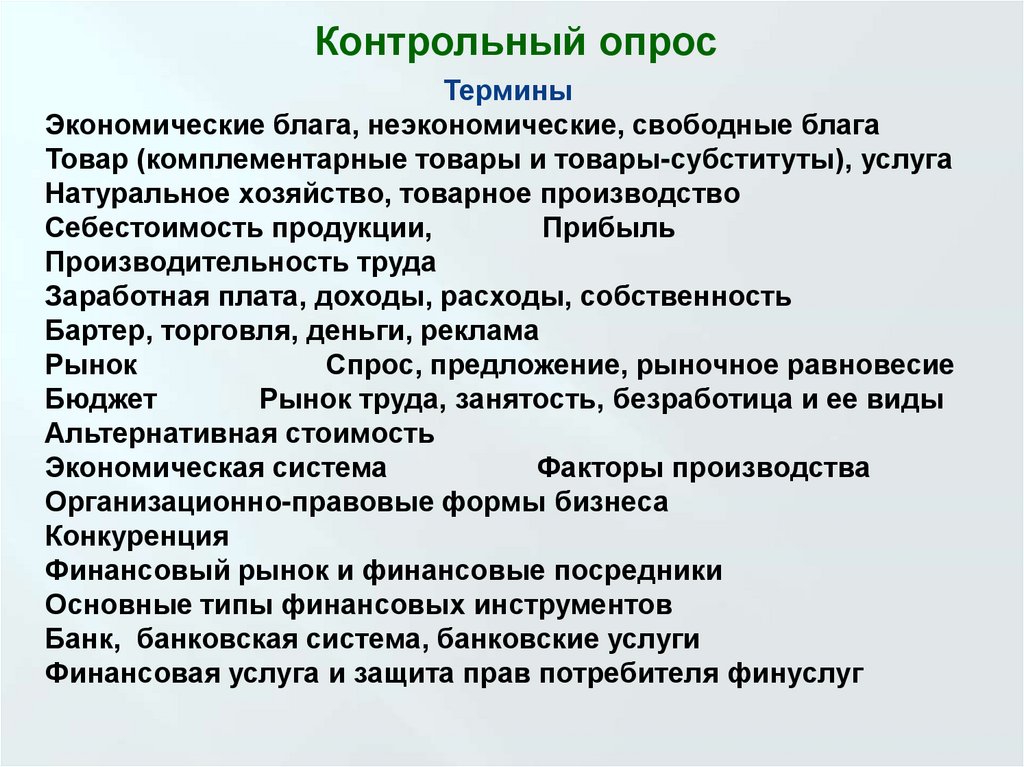 Контрольный опрос

Термины

Экономические блага, неэкономические, свободные блага
Товар (комплементарные товары и товары-субституты), услуга
Натуральное хозяйство, товарное производство
Себестоимость продукции, Прибыль
Производительность труда
Заработная плата, доходы, расходы, собственность
Бартер, торговля, деньги, реклама
Рынок Спрос, предложение, рыночное равновесие
Бюджет Рынок труда, занятость, безработица и ее виды
Альтернативная стоимость
Экономическая система Факторы производства
Организационно-правовые формы бизнеса
Конкуренция
Финансовый рынок и финансовые посредники
Основные типы финансовых инструментов
Банк, банковская система, банковские услуги
Финансовая услуга и защита прав потребителя финуслуг